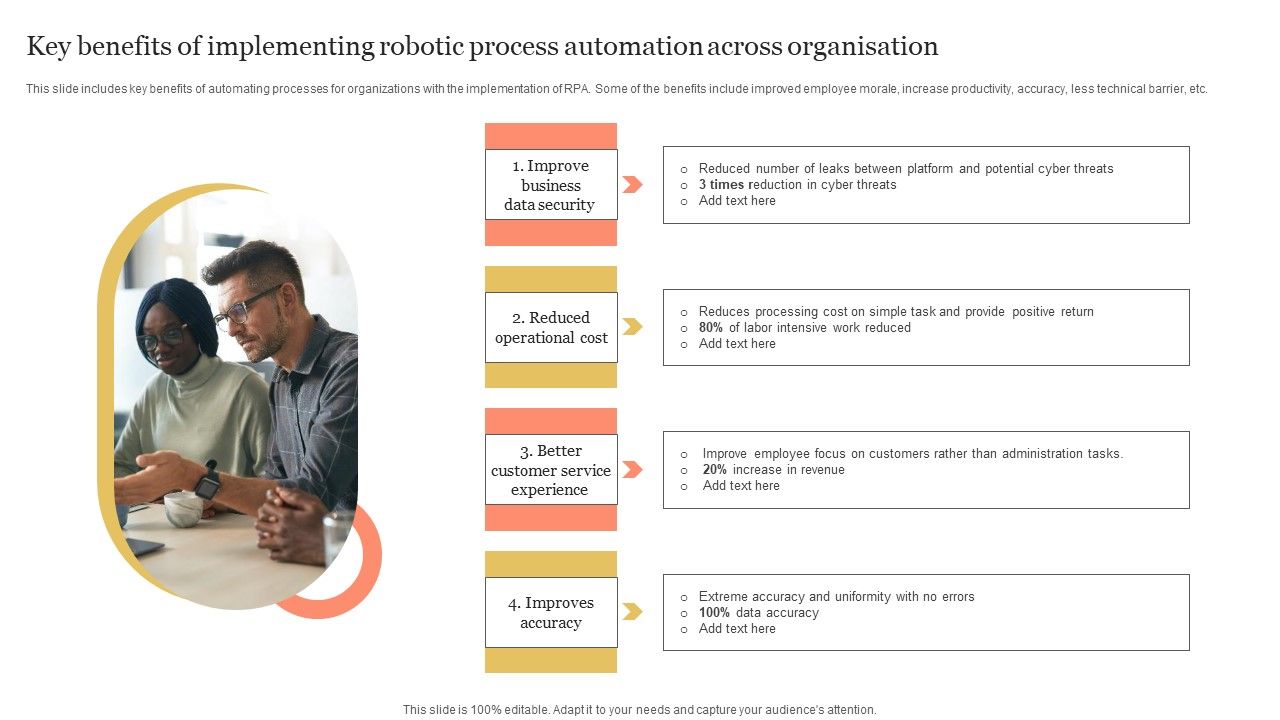 Key benefits of implementing robotic process automation across organisation

This slide includes key benefits of automating processes for organizations with the implementation of RPA. Some of the benefits include improved employee morale, increase productivity, accuracy, less technical barrier, etc.

1. Improve business data security

- Reduced number of leaks between platform and potential cyber threats
- 3 times reduction in cyber threats
- Add text here

2. Reduced operational cost

- Reduces processing cost on simple task and provide positive return
- 80% of labor intensive work reduced
- Add text here

3. Better customer service experience

- Improve employee focus on customers rather than administration tasks.
- 20% increase in revenue
- Add text here

4. Improves accuracy

- Extreme accuracy and uniformity with no errors
- 100% data accuracy
- Add text here

This slide is 100% editable. Adapt it to your needs and capture your audience's attention.